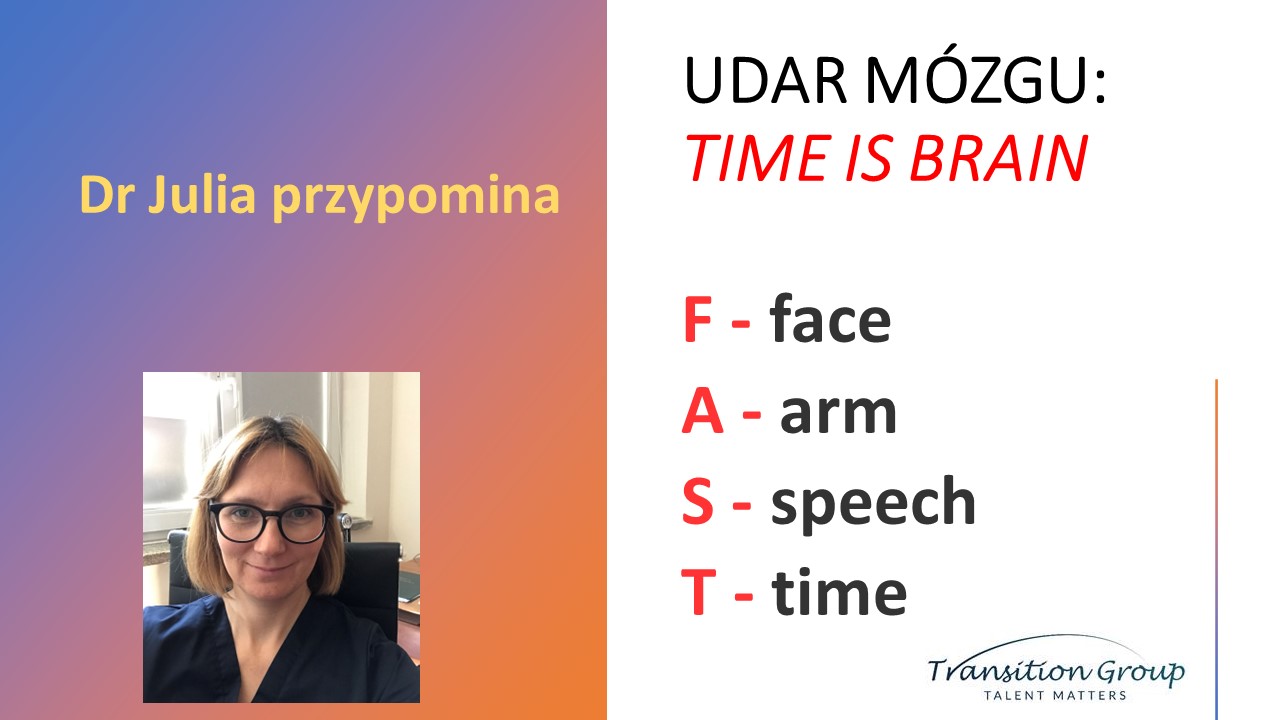 Dr Julia przypomina

UDAR MÓZGU:
TIME IS BRAIN

F - face
A - arm
S - speech
T - time

Transition Group
TALENT MATTERS